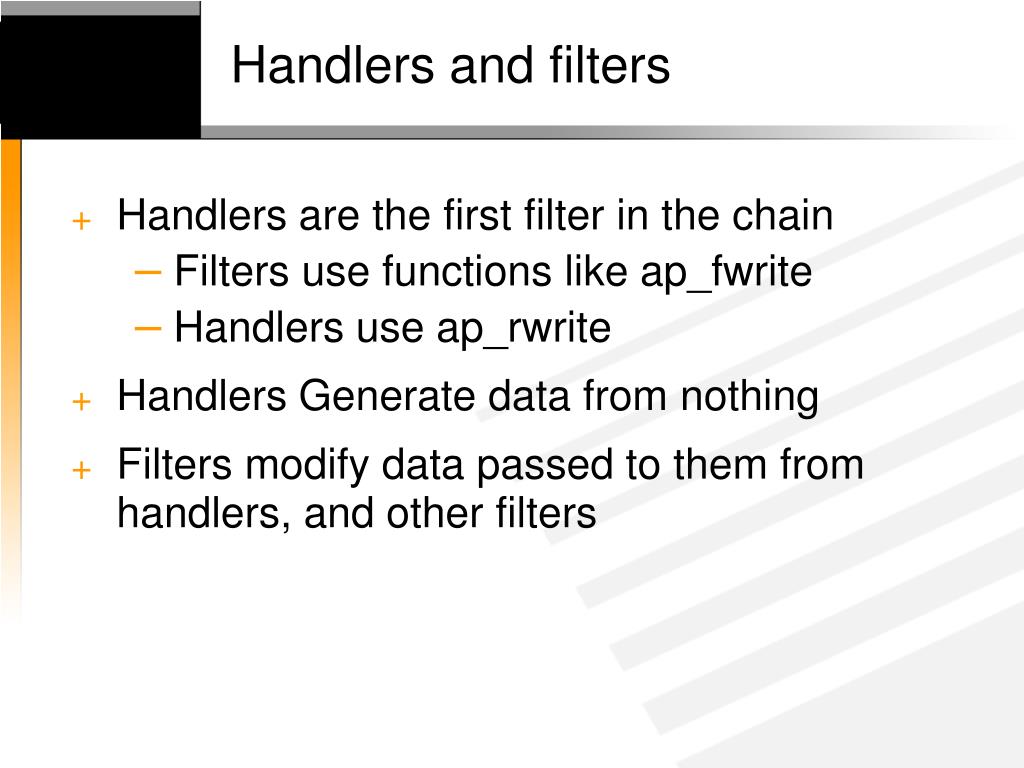 Handlers and filters

+ Handlers are the first filter in the chain
– Filters use functions like ap_fwrite
– Handlers use ap_rwrite

+ Handlers Generate data from nothing

+ Filters modify data passed to them from handlers, and other filters